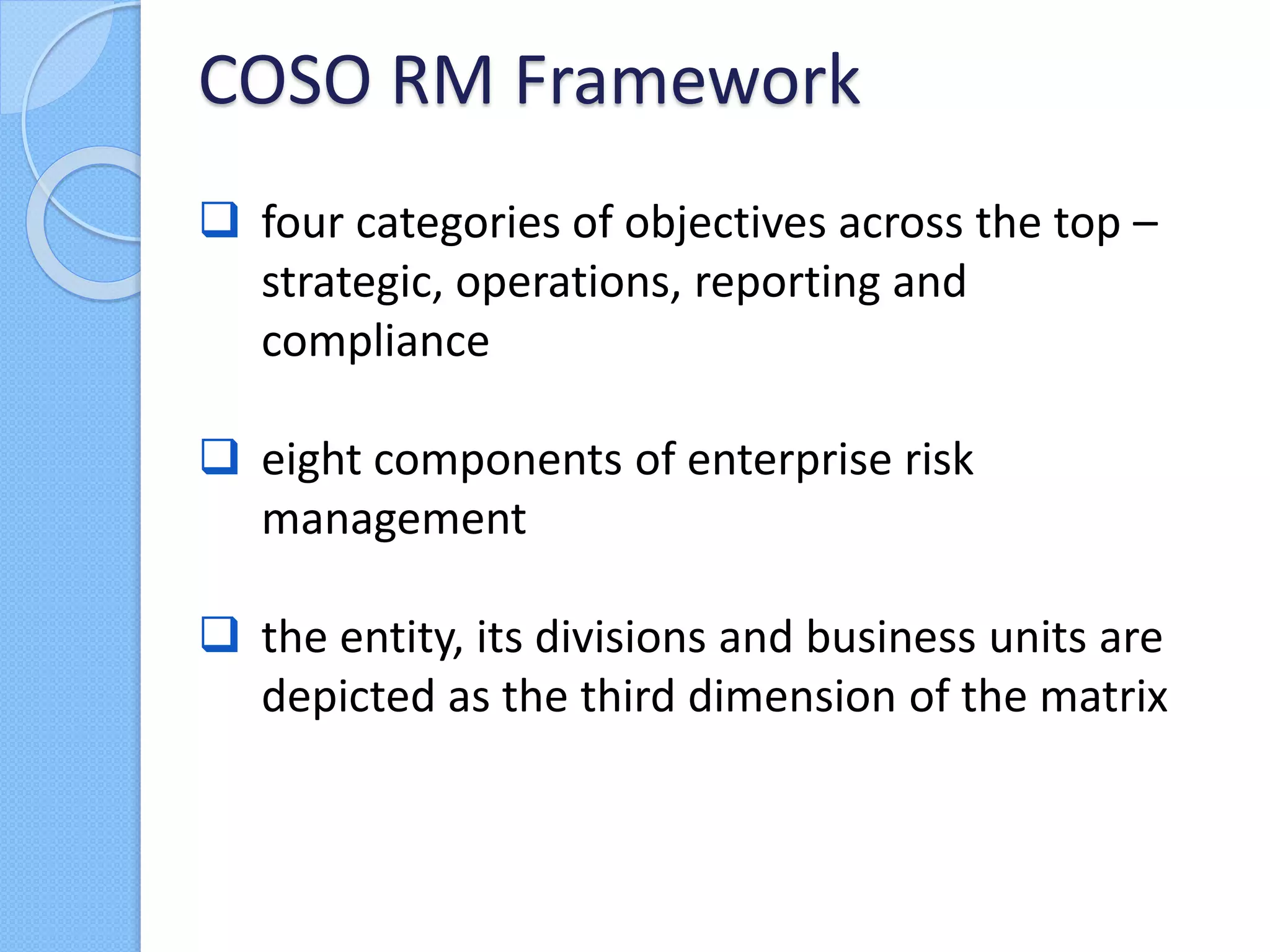 COSO RM Framework

❑ four categories of objectives across the top – strategic, operations, reporting and compliance

❑ eight components of enterprise risk management

❑ the entity, its divisions and business units are depicted as the third dimension of the matrix